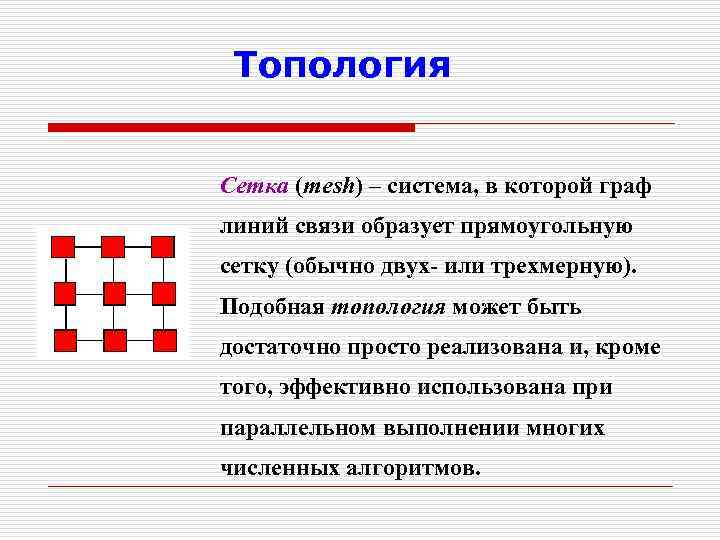 Топология

Сетка (mesh) – система, в которой граф линий связи образует прямоугольную сетку (обычно двух- или трехмерную). Подобная топология может быть достаточно просто реализована и, кроме того, эффективно использована при параллельном выполнении многих численных алгоритмов.